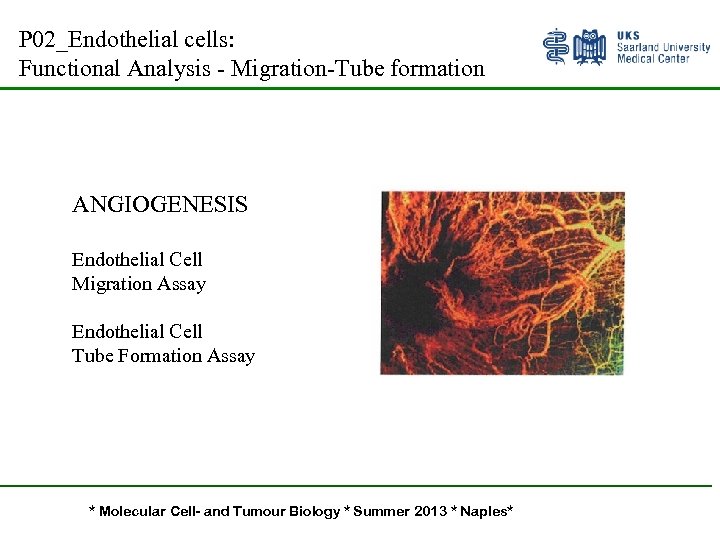 P02_Endothelial cells:
Functional Analysis - Migration-Tube formation

UKS
Saarland University
Medical Center

ANGIOGENESIS

Endothelial Cell
Migration Assay

Endothelial Cell
Tube Formation Assay

* Molecular Cell- and Tumour Biology * Summer 2013 * Naples*